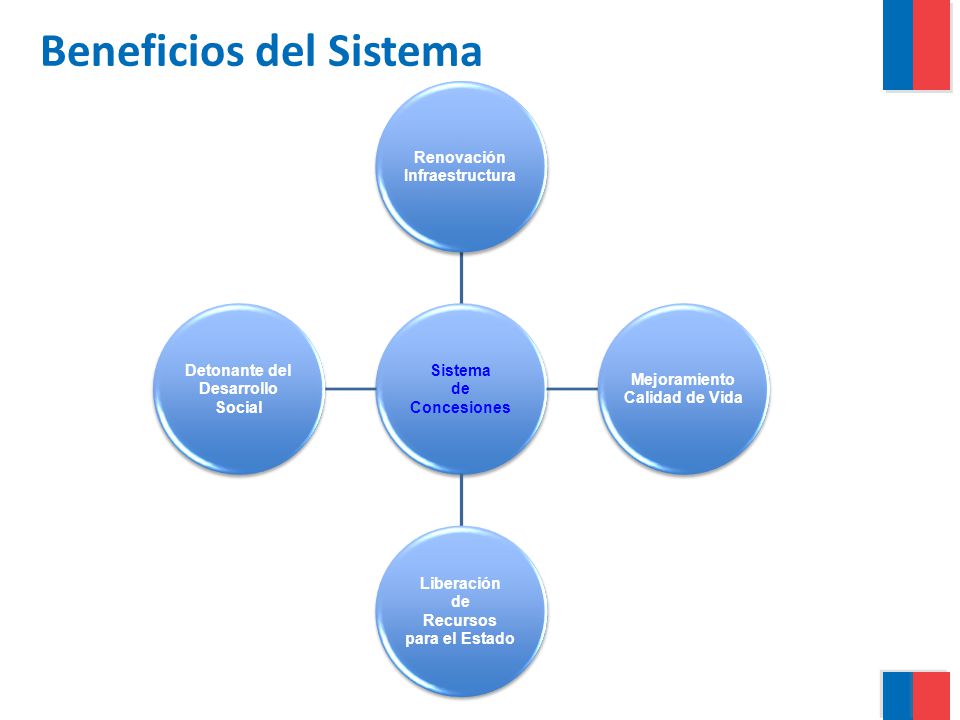 Beneficios del Sistema

Renovación Infraestructura

Detonante del Desarrollo Social

Sistema de Concesiones

Mejoramiento Calidad de Vida

Liberación de Recursos para el Estado